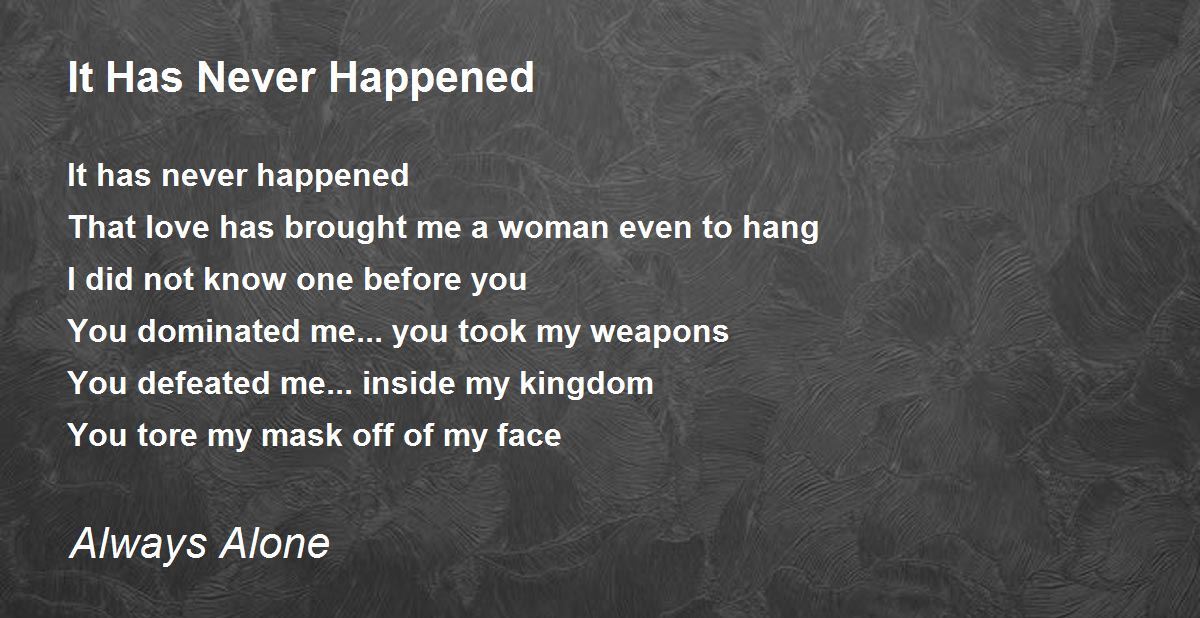 It Has Never Happened

It has never happened
That love has brought me a woman even to hang
I did not know one before you
You dominated me... you took my weapons
You defeated me... inside my kingdom
You tore my mask off of my face

Always Alone